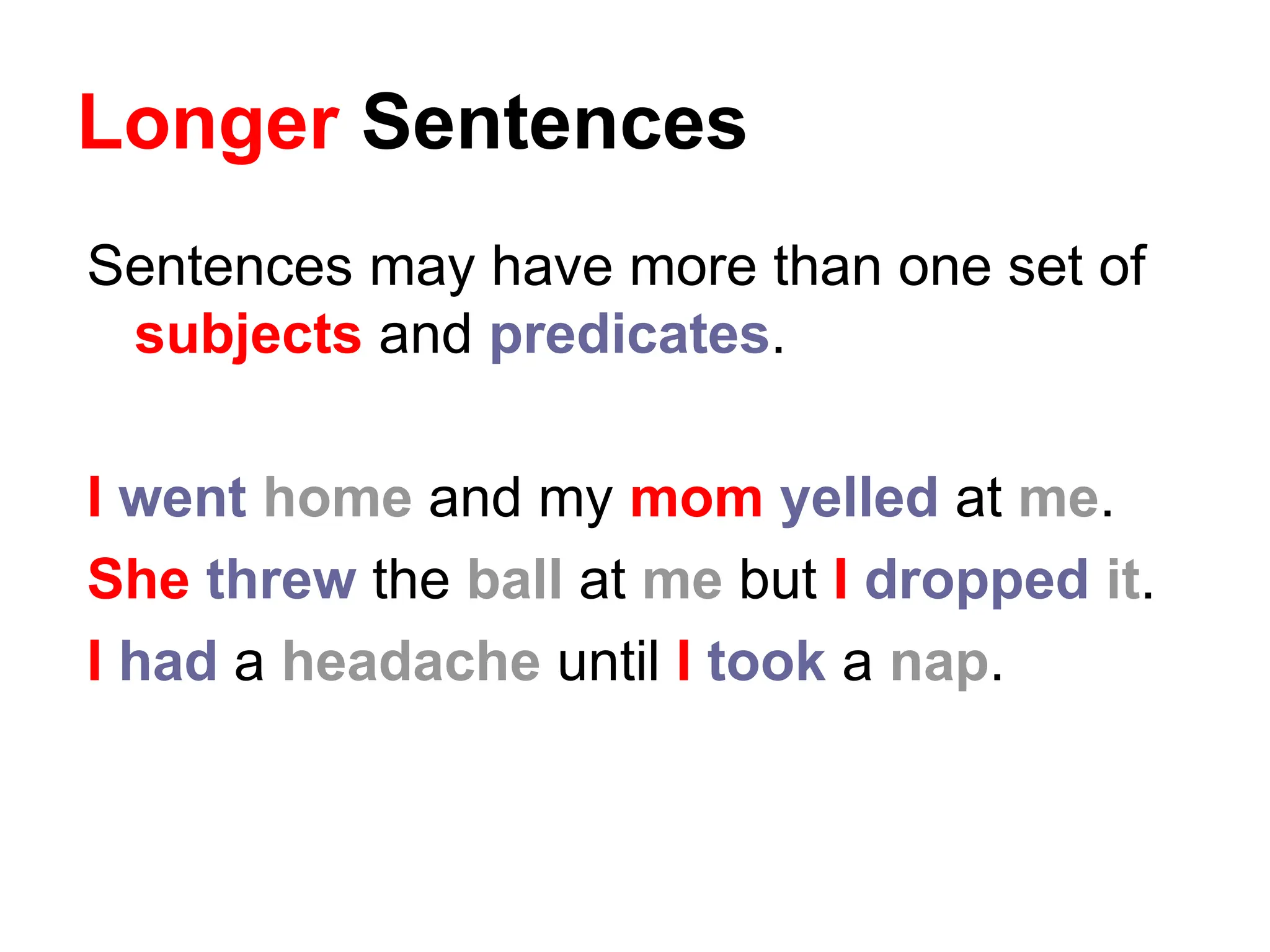 Longer Sentences

Sentences may have more than one set of subjects and predicates.

I went home and my mom yelled at me.

She threw the ball at me but I dropped it.

I had a headache until I took a nap.